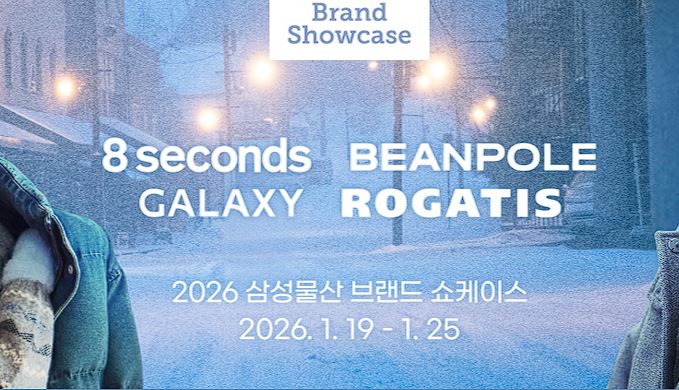 Brand Showcase

8 seconds BEANPOLE
GALAXY ROGATIS

2026 삼성물산 브랜드 쇼케이스
2026. 1. 19 - 1. 25